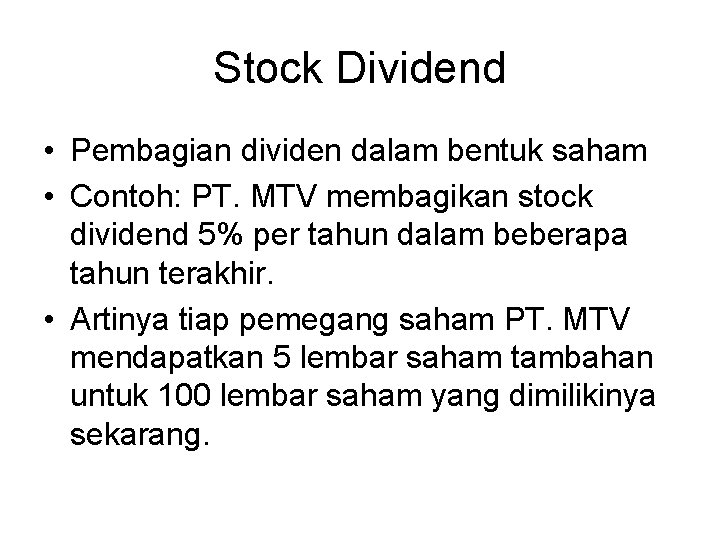 Stock Dividend

• Pembagian dividen dalam bentuk saham

• Contoh: PT. MTV membagikan stock dividend 5% per tahun dalam beberapa tahun terakhir.

• Artinya tiap pemegang saham PT. MTV mendapatkan 5 lembar saham tambahan untuk 100 lembar saham yang dimilikinya sekarang.